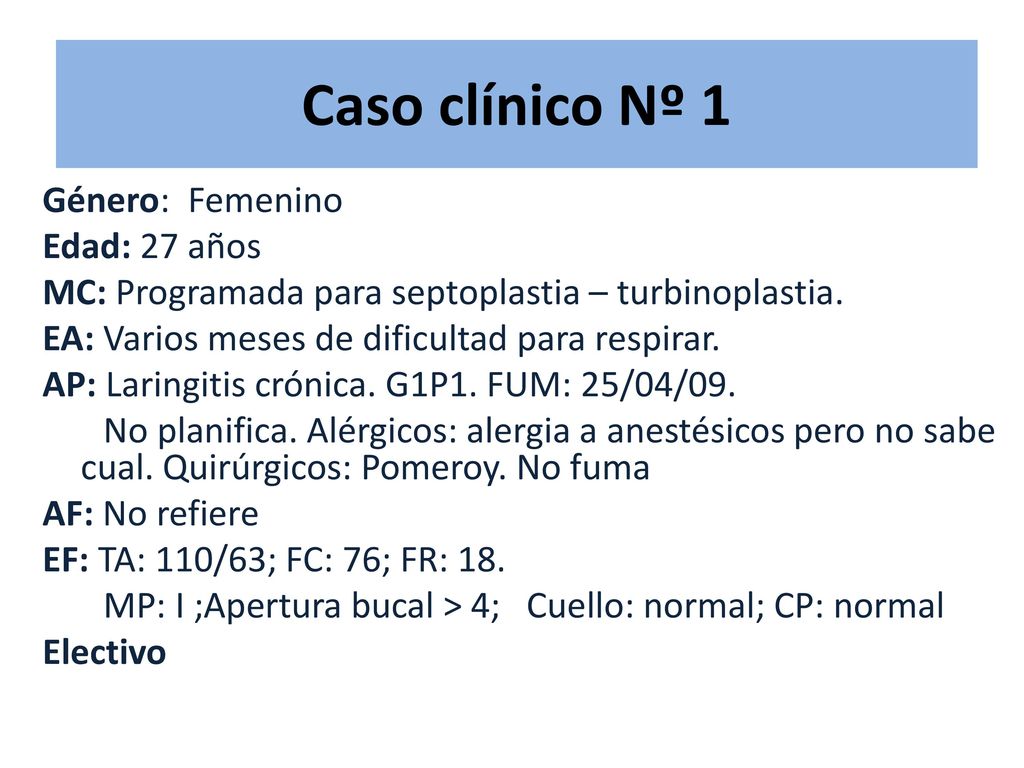 Caso clínico Nº 1

Género: Femenino
Edad: 27 años
MC: Programada para septoplastia – turbinoplastia.
EA: Varios meses de dificultad para respirar.
AP: Laringitis crónica. G1P1. FUM: 25/04/09.
No planifica. Alérgicos: alergia a anestésicos pero no sabe cual. Quirúrgicos: Pomeroy. No fuma
AF: No refiere
EF: TA: 110/63; FC: 76; FR: 18.
MP: I ;Apertura bucal > 4; Cuello: normal; CP: normal
Electivo